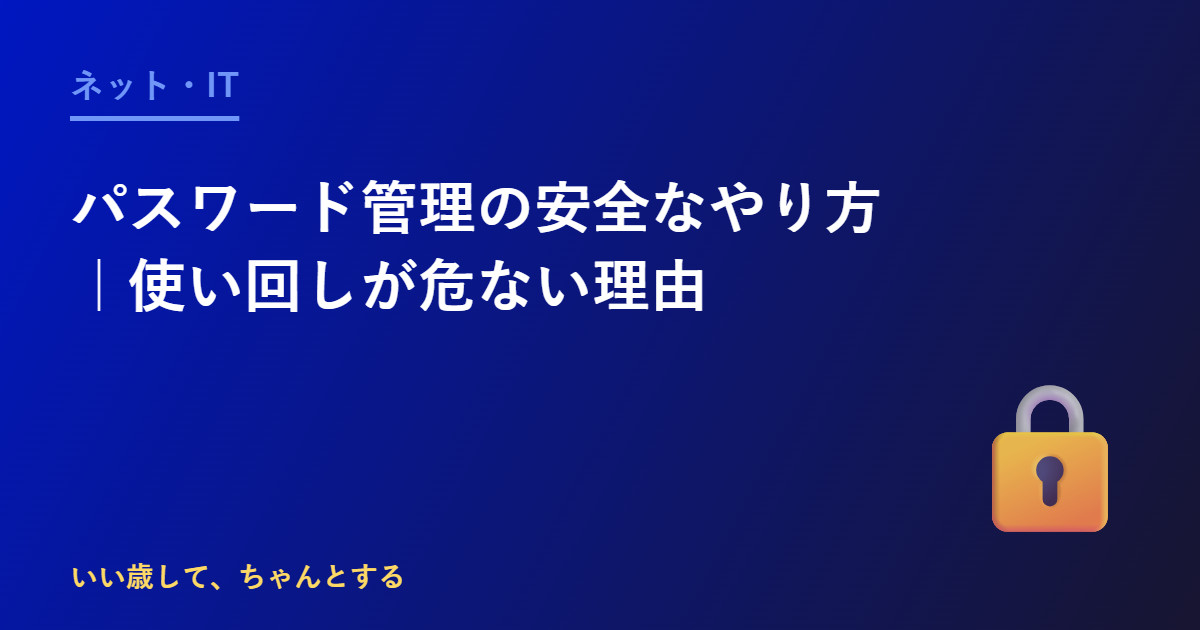 ネット・IT

パスワード管理の安全なやり方
｜使い回しが危ない理由

いい歳して、ちゃんとする